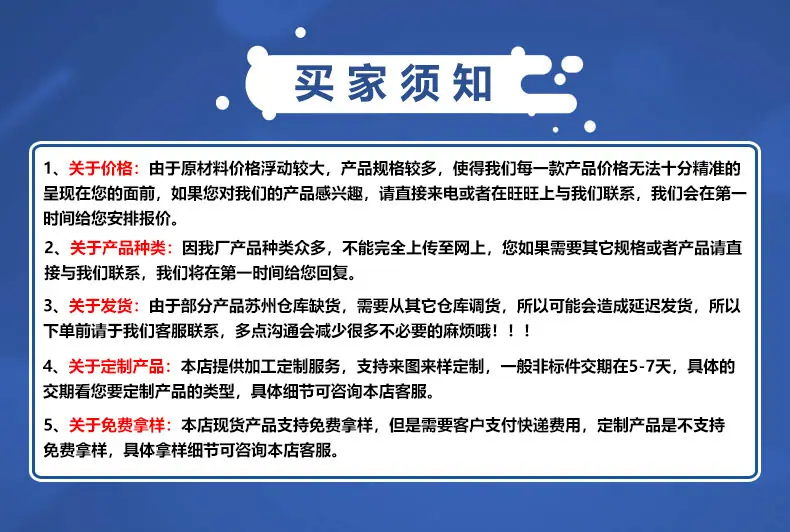 买家须知

1、关于价格：由于原材料价格浮动较大，产品规格较多，使得我们每一款产品价格无法十分精准的呈现在您的面前，如果您对我们的产品感兴趣，请直接来电或者在旺旺上与我们联系，我们会在第一时间给您安排报价。

2、关于产品种类：因我厂产品种类众多，不能完全上传至网上，您如果需要其它规格或者产品请直接与我们联系，我们将在第一时间给您回复。

3、关于发货：由于部分产品苏州仓库缺货，需要从其它仓库调货，所以可能会造成延迟发货，所以下单前请于我们客服联系，多点沟通会减少很多不必要的麻烦哦！！！

4、关于定制产品：本店提供加工定制服务，支持来图来样定制，一般非标件交期在5-7天，具体的交期看您要定制产品的类型，具体细节可咨询本店客服。

5、关于免费拿样：本店现货产品支持免费拿样，但是需要客户支付快递费用，定制产品是不支持免费拿样，具体拿样细节可咨询本店客服。